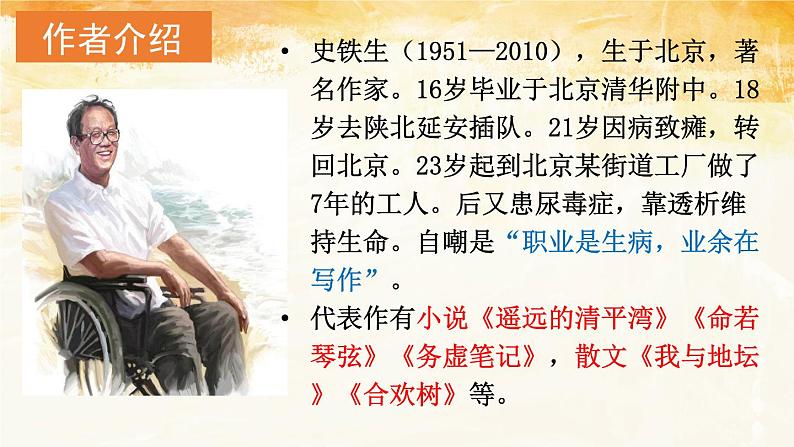 作者介绍

• 史铁生（1951—2010），生于北京，著名作家。16岁毕业于北京清华附中。18岁去陕北延安插队。21岁因病致瘫，转回北京。23岁起到北京某街道工厂做了7年的工人。后又患尿毒症，靠透析维持生命。自嘲是“职业是生病，业余在写作”。

• 代表作有小说《遥远的清平湾》《命若琴弦》《务虚笔记》，散文《我与地坛》《合欢树》等。